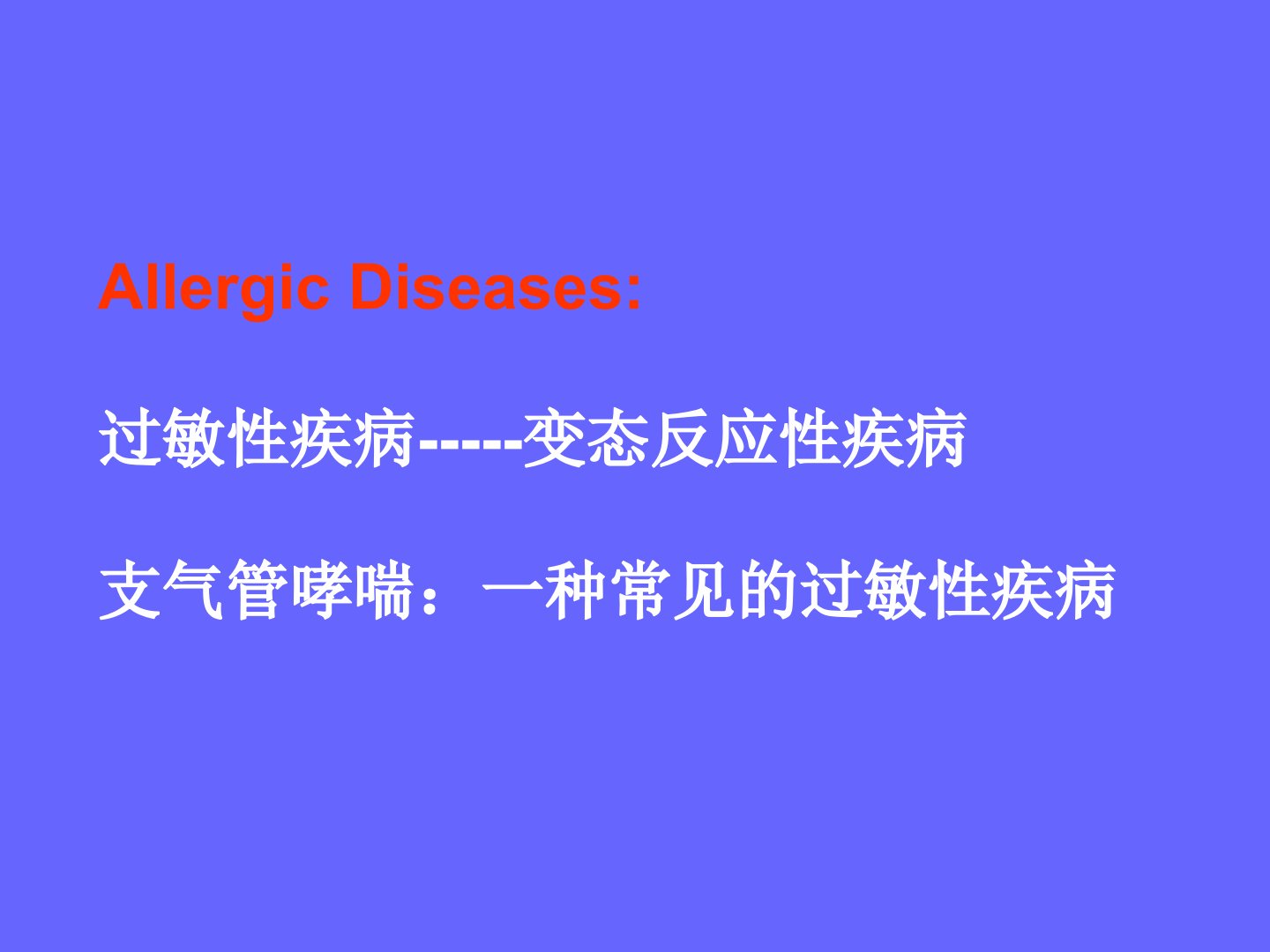 Allergic Diseases:

过敏性疾病-----变态反应性疾病

支气管哮喘：一种常见的过敏性疾病